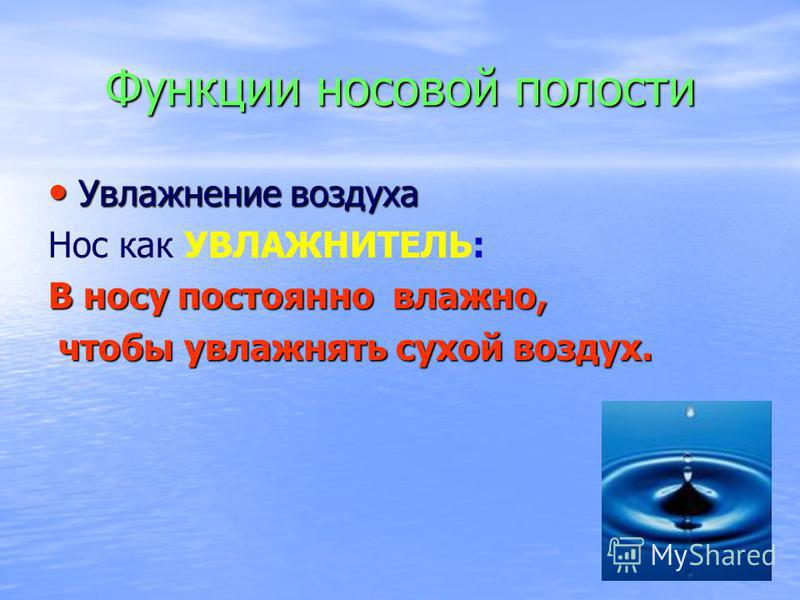 Функции носовой полости

• Увлажнение воздуха

Нос как УВЛАЖНИТЕЛЬ:

В носу постоянно влажно, чтобы увлажнять сухой воздух.

MyShared